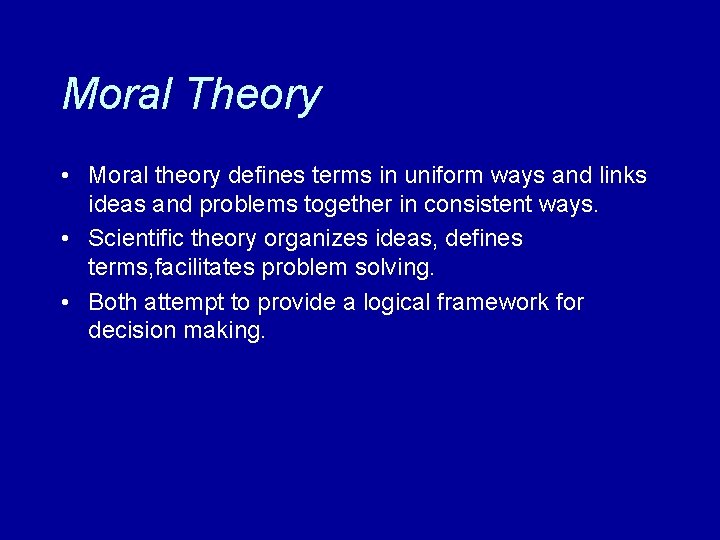 Moral Theory

• Moral theory defines terms in uniform ways and links ideas and problems together in consistent ways.
• Scientific theory organizes ideas, defines terms,facilitates problem solving.
• Both attempt to provide a logical framework for decision making.